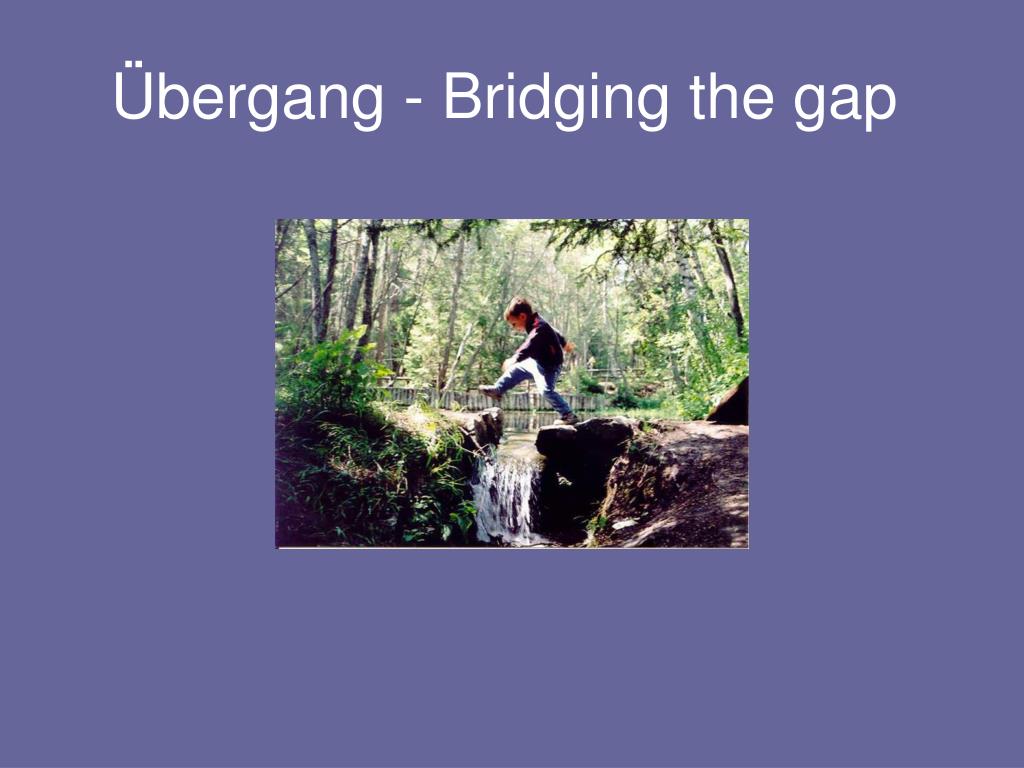 Übergang - Bridging the gap